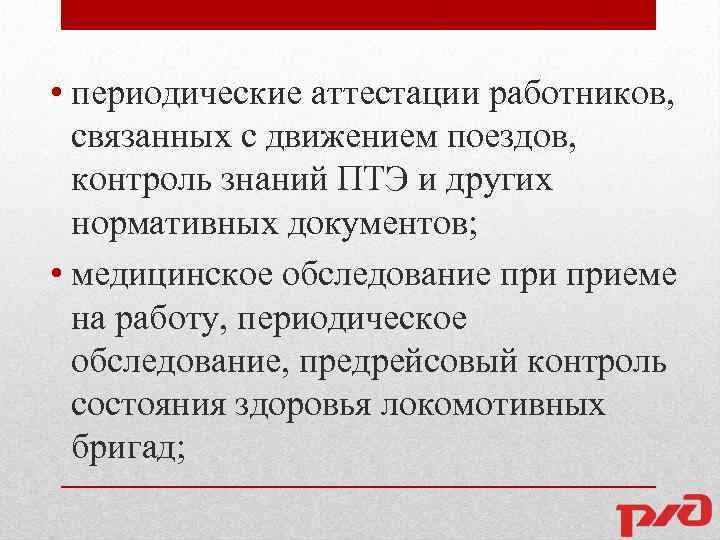 • периодические аттестации работников, связанных с движением поездов, контроль знаний ПТЭ и других нормативных документов;

• медицинское обследование при приеме на работу, периодическое обследование, предрейсовый контроль состояния здоровья локомотивных бригад;

РЖД